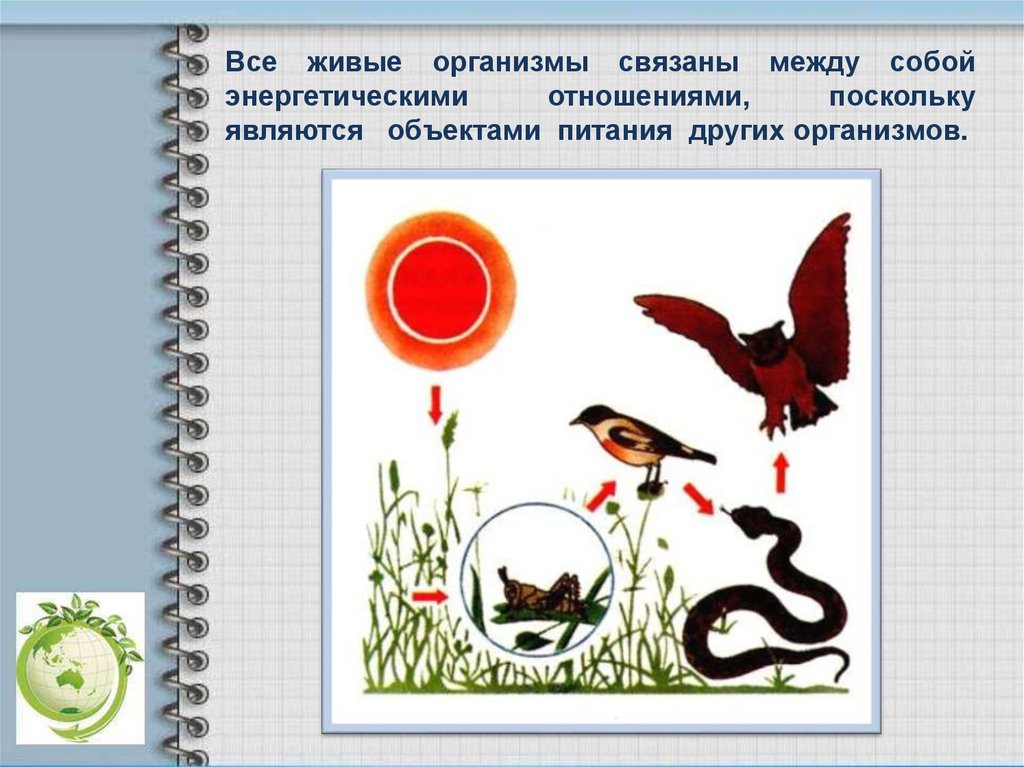 Все живые организмы связаны между собой энергетическими отношениями, поскольку являются объектами питания других организмов.